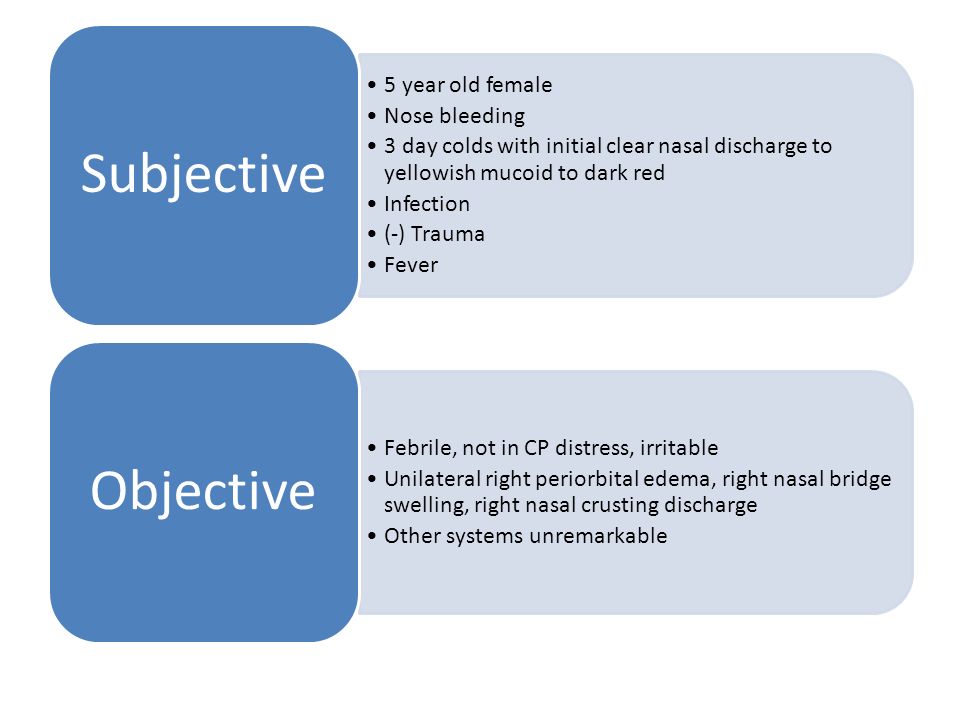 Subjective

• 5 year old female
• Nose bleeding
• 3 day colds with initial clear nasal discharge to yellowish mucoid to dark red
• Infection
• (-) Trauma
• Fever

Objective

• Febrile, not in CP distress, irritable
• Unilateral right periorbital edema, right nasal bridge swelling, right nasal crusting discharge
• Other systems unremarkable